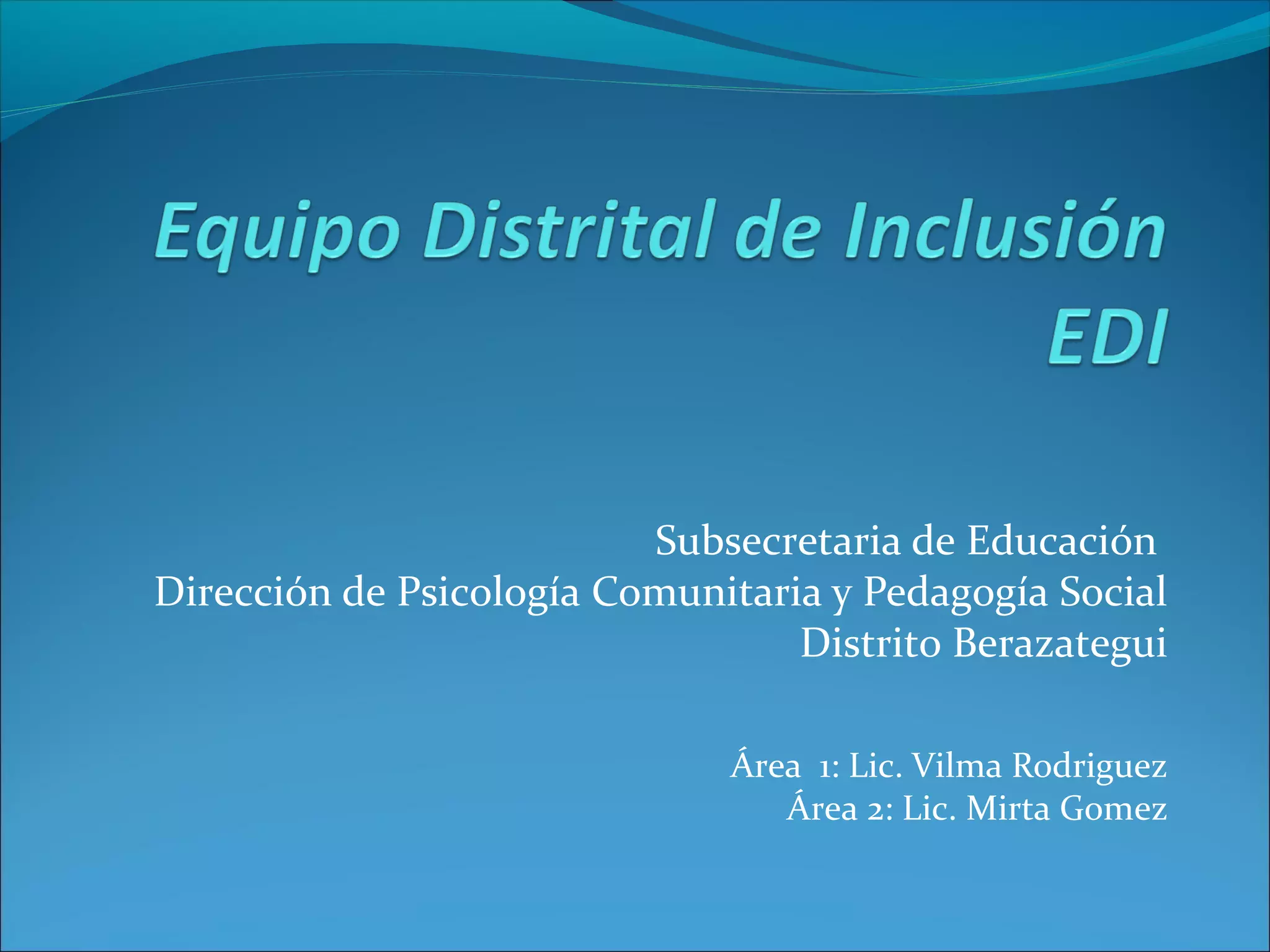 Equipo Distrital de Inclusión
EDI

Subsecretaria de Educación
Dirección de Psicología Comunitaria y Pedagogía Social
Distrito Berazategui

Área 1: Lic. Vilma Rodriguez
Área 2: Lic. Mirta Gomez